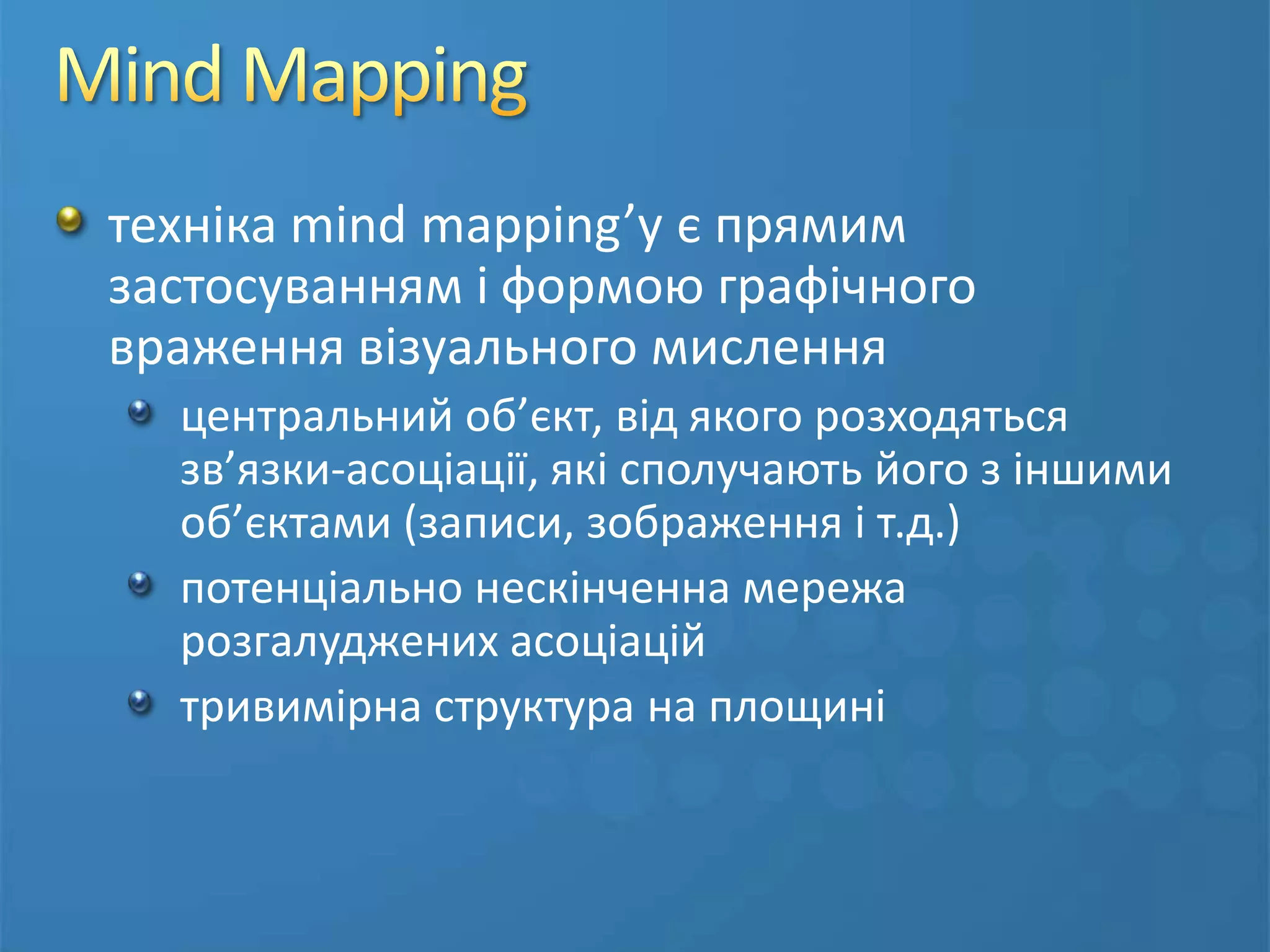 Mind Mapping

техніка mind mapping’у є прямим застосуванням і формою графічного враження візуального мислення

центральний об’єкт, від якого розходяться зв’язки-асоціації, які сполучають його з іншими об’єктами (записи, зображення і т.д.)

потенціально нескінченна мережа розгалуджених асоціацій

тривимірна структура на площині